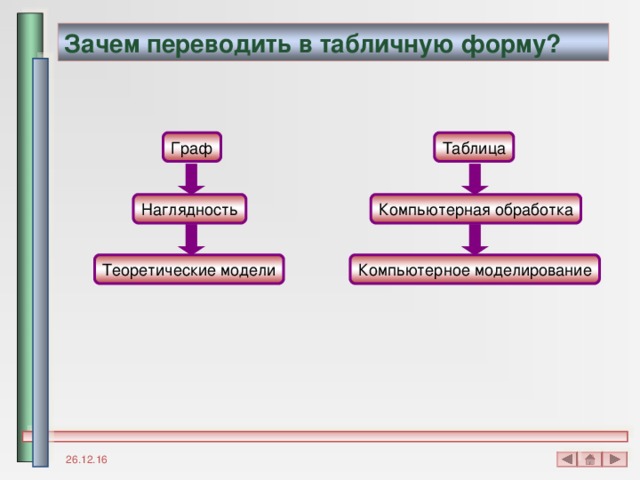 Зачем переводить в табличную форму?

Граф

Наглядность

Теоретические модели

Таблица

Компьютерная обработка

Компьютерное моделирование

26.12.16